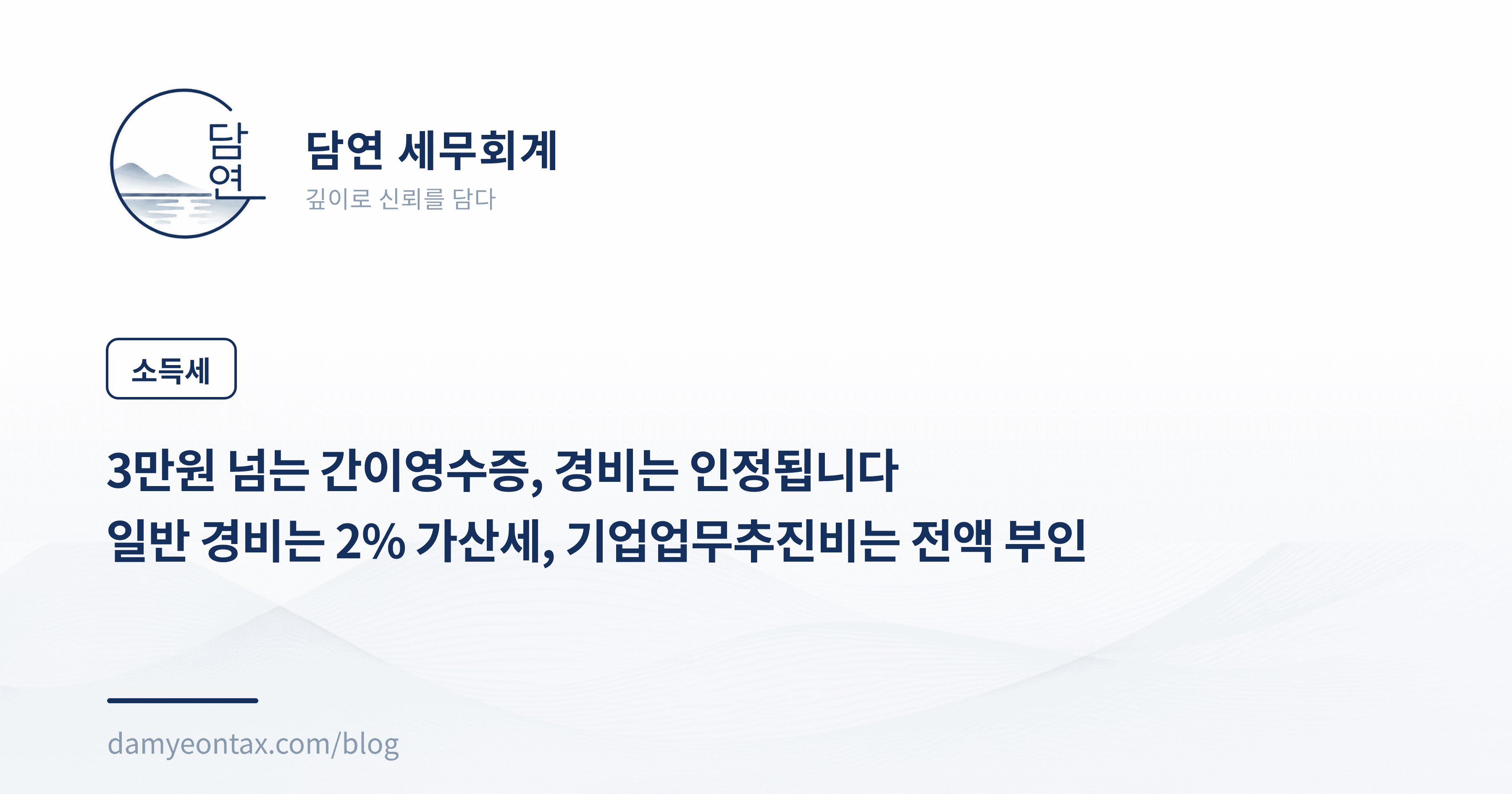 담연

담연 세무회계
깊이로 신뢰를 담다

소득세

3만원 넘는 간이영수증, 경비는 인정됩니다
일반 경비는 2% 가산세, 기업업무추진비는 전액 부인

damyeontax.com/blog